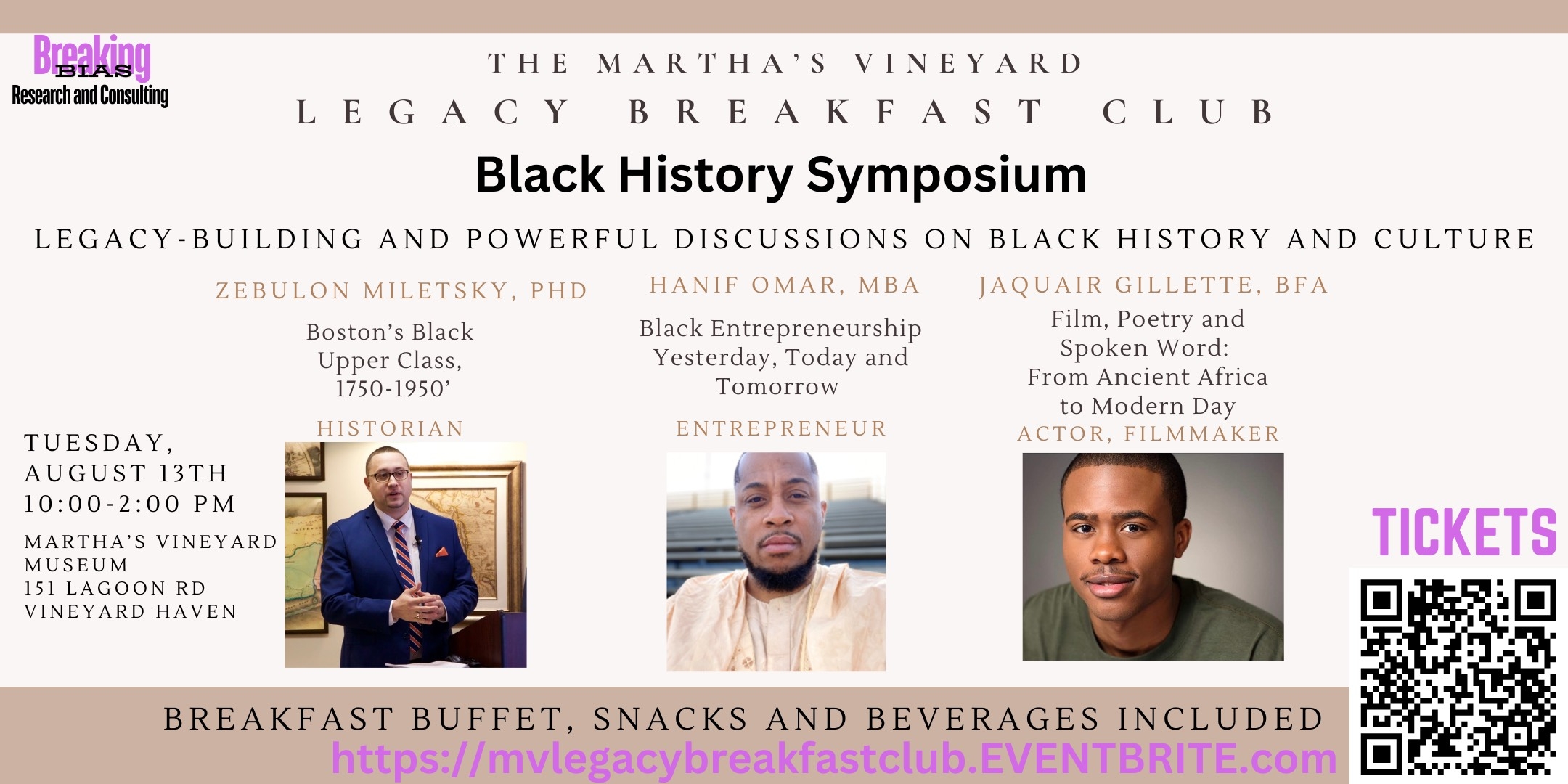 Breaking BIAS Research and Consulting

THE MARTHA'S VINEYARD
LEGACY BREAKFAST CLUB

Black History Symposium

LEGACY-BUILDING AND POWERFUL DISCUSSIONS ON BLACK HISTORY AND CULTURE

ZEBULON MILETSKY, PHD
Boston's Black Upper Class, 1750-1950'
HISTORIAN

HANIF OMAR, MBA
Black Entrepreneurship Yesterday, Today and Tomorrow
ENTREPRENEUR

JAQUAIR GILLETTE, BFA
Film, Poetry and Spoken Word: From Ancient Africa to Modern Day
ACTOR, FILMMAKER

TUESDAY, AUGUST 13TH
10:00-2:00 PM
MARTHA'S VINEYARD MUSEUM
151 LAGOON RD
VINEYARD HAVEN

TICKETS

BREAKFAST BUFFET, SNACKS AND BEVERAGES INCLUDED
https://mvlegacybreakfastclub.EVENTBRITE.com